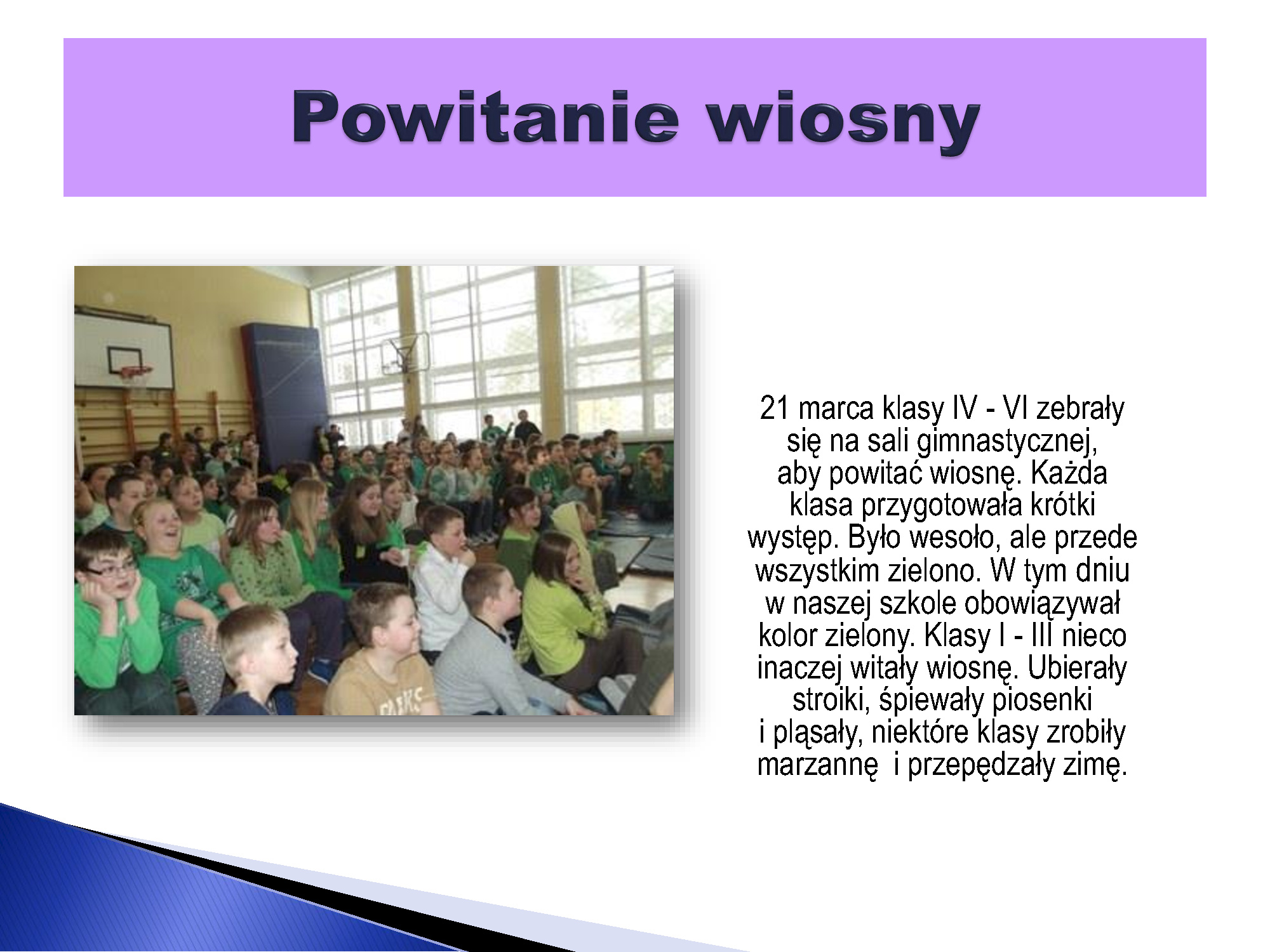 Powitanie wiosny

21 marca klasy IV - VI zebrały się na sali gimnastycznej, aby powitać wiosnę. Każda klasa przygotowała krótki występ. Było wesoło, ale przede wszystkim zielono. W tym dniu w naszej szkole obowiązywał kolor zielony. Klasy I - III nieco inaczej witały wiosnę. Ubierały stroiki, śpiewały piosenki i pląsały, niektóre klasy zrobiły marzannę  i przepędzały zimę.